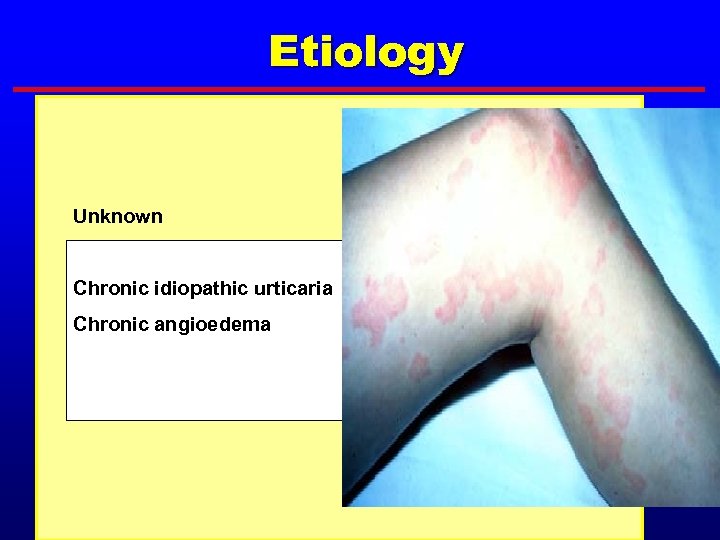 Etiology

Unknown

Chronic idiopathic urticaria

Chronic angioedema